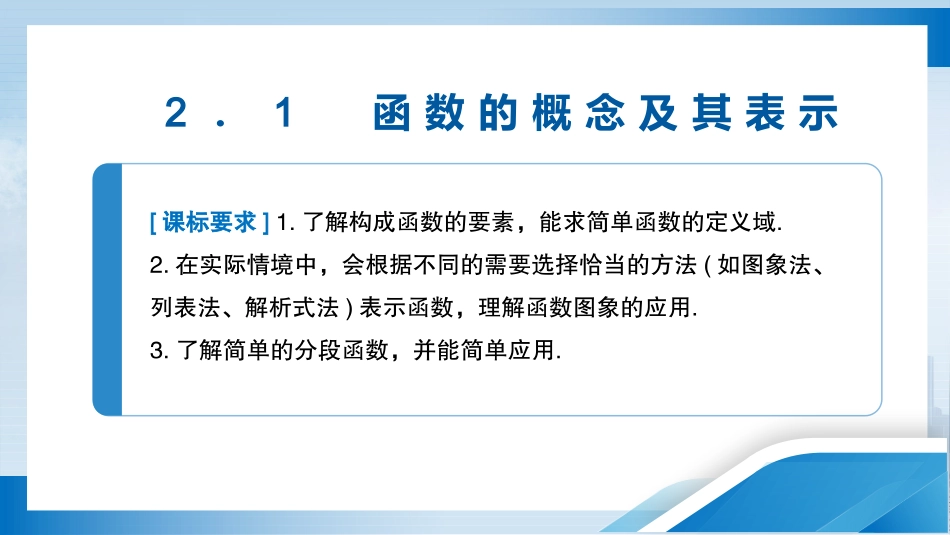 2．1　函数的概念及其表示

[课标要求] 1. 了解构成函数的要素，能求简单函数的定义域.
2. 在实际情境中，会根据不同的需要选择恰当的方法 ( 如图象法、列表法、解析式法 ) 表示函数，理解函数图象的应用.
3. 了解简单的分段函数，并能简单应用.